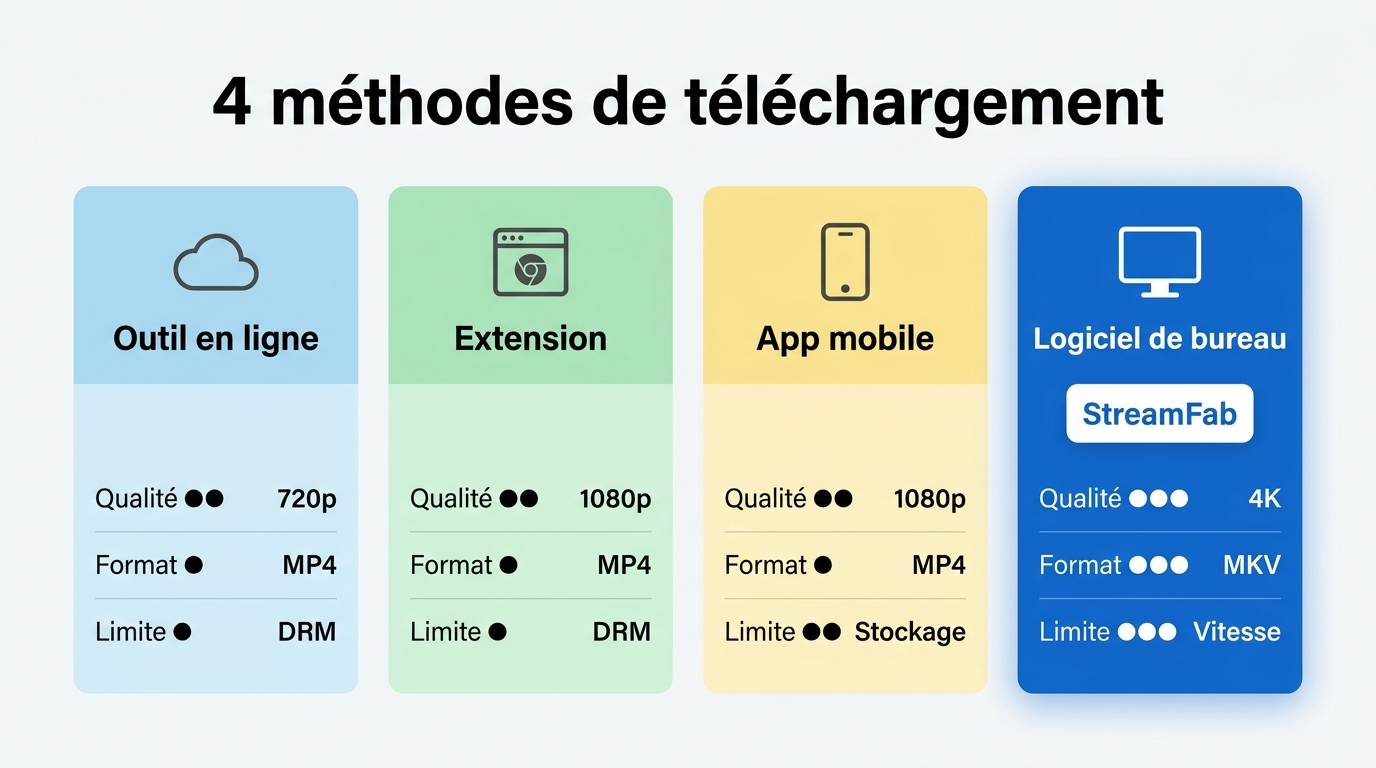 4 méthodes de téléchargement

Outil en ligne

Qualité ●● 720p

Format ● MP4

Limite ● DRM

Extension

Qualité ●● 1080p

Format ● MP4

Limite ● DRM

App mobile

Qualité ●● 1080p

Format ● MP4

Limite ●● Stockage

Logiciel de bureau

StreamFab

Qualité ●●● 4K

Format ●●● MKV

Limite ●●● Vitesse